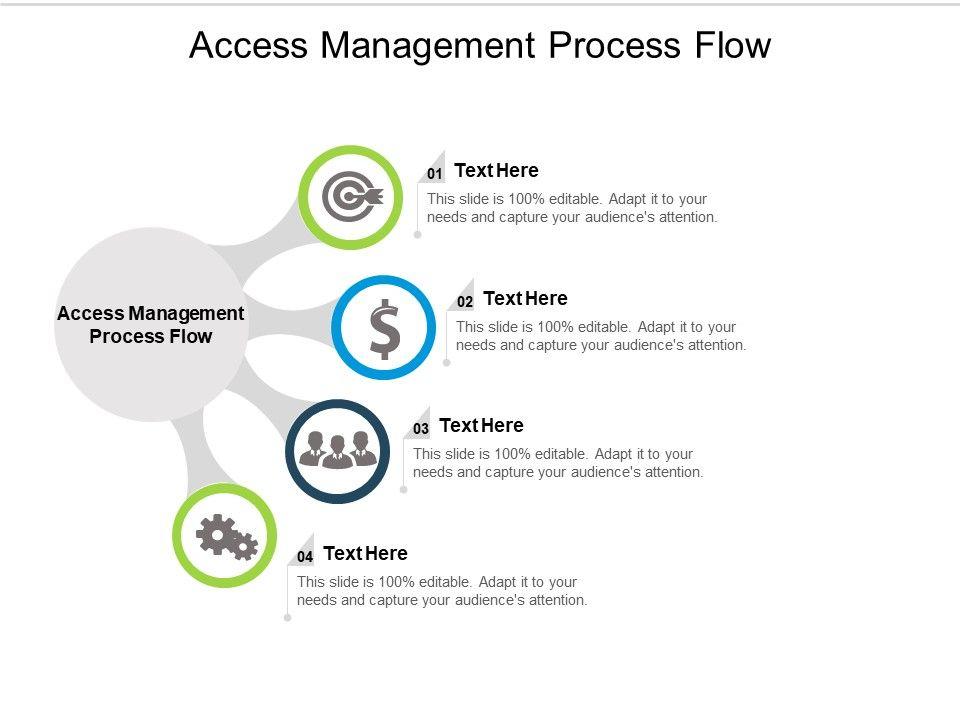 Access Management Process Flow

Access Management Process Flow

01 Text Here
This slide is 100% editable. Adapt it to your needs and capture your audience's attention.

02 Text Here
This slide is 100% editable. Adapt it to your needs and capture your audience's attention.

03 Text Here
This slide is 100% editable. Adapt it to your needs and capture your audience's attention.

04 Text Here
This slide is 100% editable. Adapt it to your needs and capture your audience's attention.